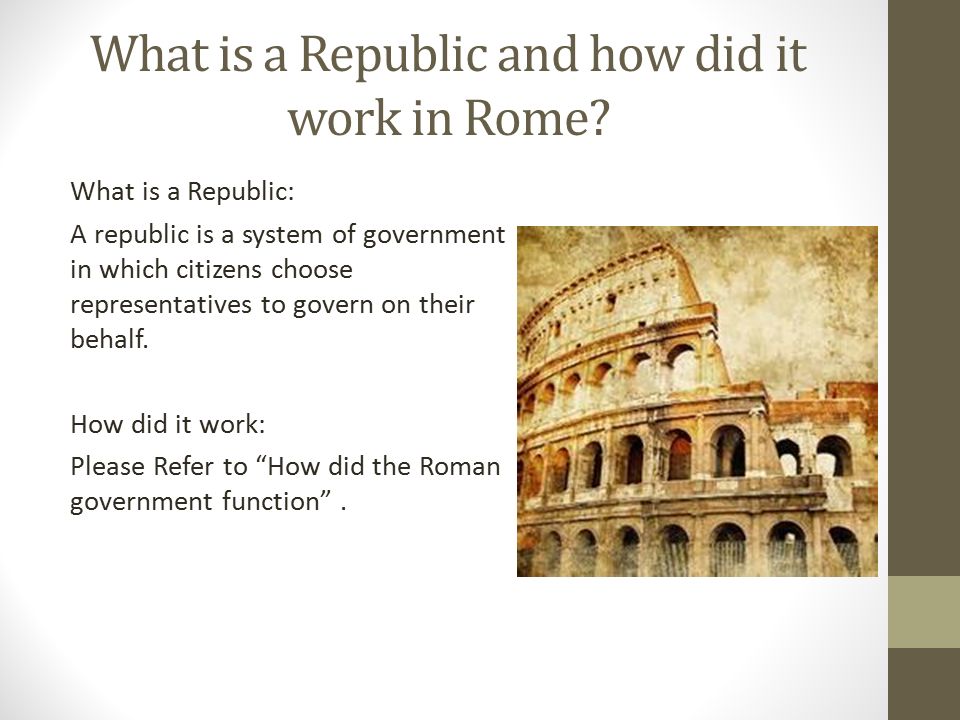 What is a Republic and how did it work in Rome?

What is a Republic:

A republic is a system of government in which citizens choose representatives to govern on their behalf.

How did it work:

Please Refer to “How did the Roman government function” .